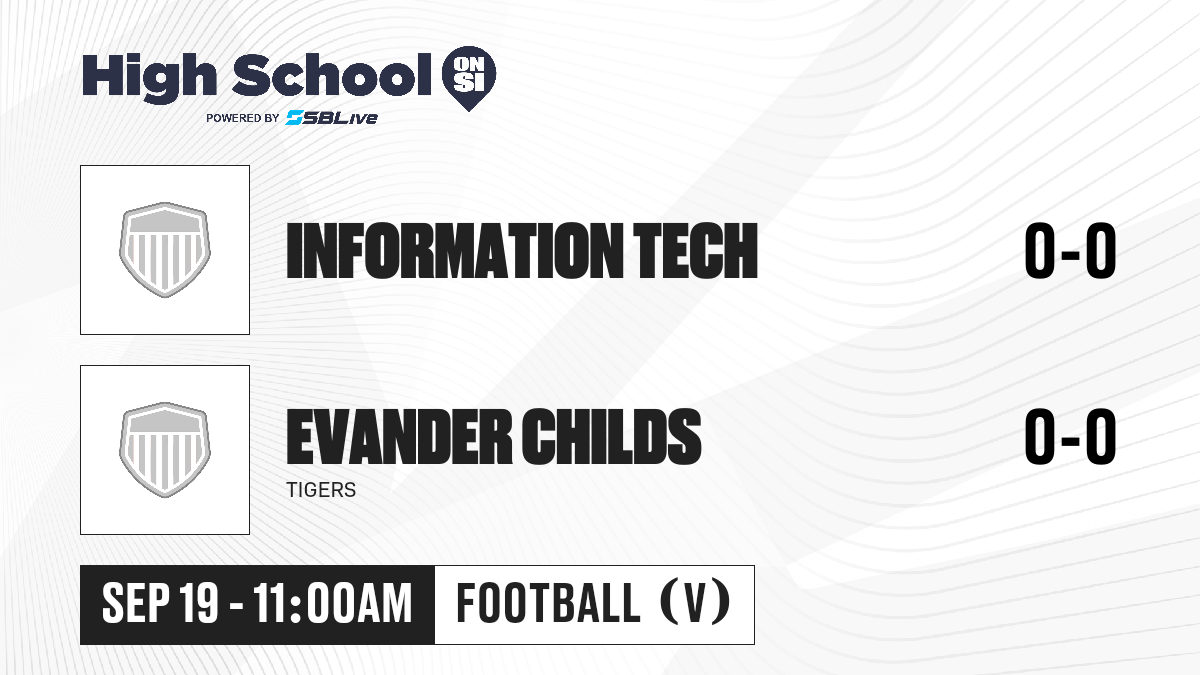 High School ON SI
POWERED BY SBLive

INFORMATION TECH
0-0

EVANDER CHILDS
TIGERS
0-0

SEP 19 - 11:00AM
FOOTBALL (V)